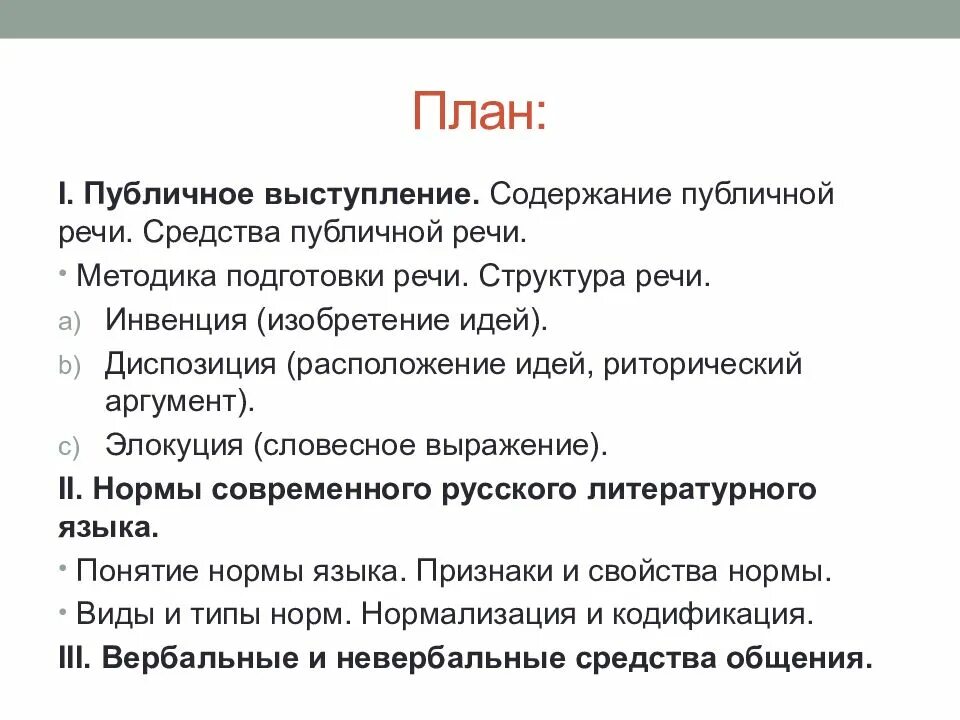 План:

I. Публичное выступление. Содержание публичной речи. Средства публичной речи.

• Методика подготовки речи. Структура речи.

a) Инвенция (изобретение идей).

b) Диспозиция (расположение идей, риторический аргумент).

c) Элокуция (словесное выражение).

II. Нормы современного русского литературного языка.

• Понятие нормы языка. Признаки и свойства нормы.

• Виды и типы норм. Нормализация и кодификация.

III. Вербальные и невербальные средства общения.